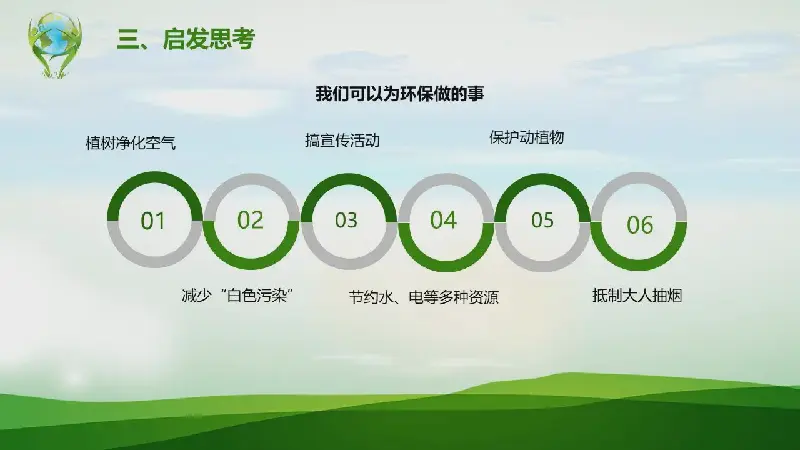 三、启发思考

我们可以为环保做的事

植树净化空气

搞宣传活动

保护动植物

01

02

03

04

05

06

减少“白色污染”

节约水、电等多种资源

抵制大人抽烟